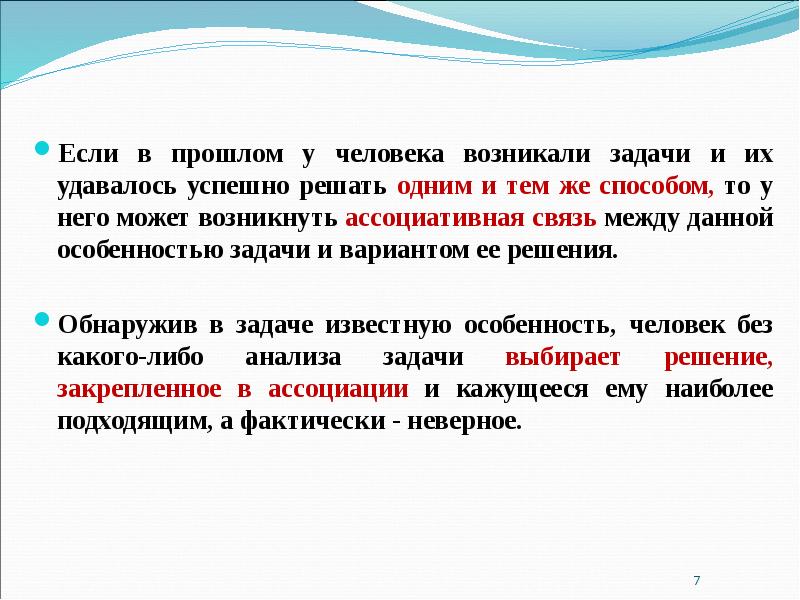 Если в прошлом у человека возникали задачи и их удавалось успешно решать одним и тем же способом, то у него может возникнуть ассоциативная связь между данной особенностью задачи и вариантом ее решения.

Обнаружив в задаче известную особенность, человек без какого-либо анализа задачи выбирает решение, закрепленное в ассоциации и кажущееся ему наиболее подходящим, а фактически - неверное.

7